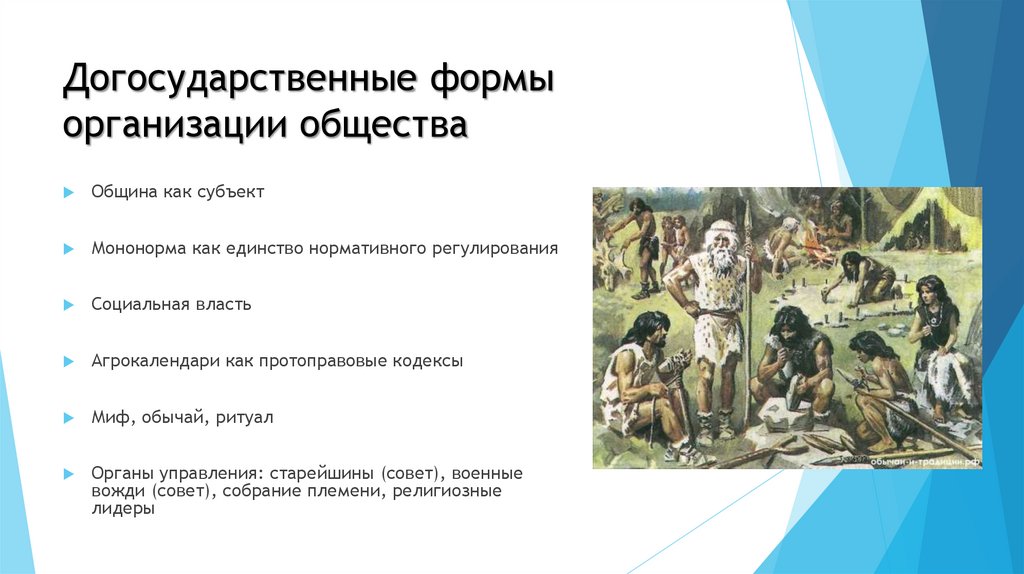 Догосударственные формы организации общества

Община как субъект

Мононорма как единство нормативного регулирования

Социальная власть

Агрокалендари как протоправовые кодексы

Миф, обычай, ритуал

Органы управления: старейшины (совет), военные вожди (совет), собрание племени, религиозные лидеры

обычаи-и-традиции.рф